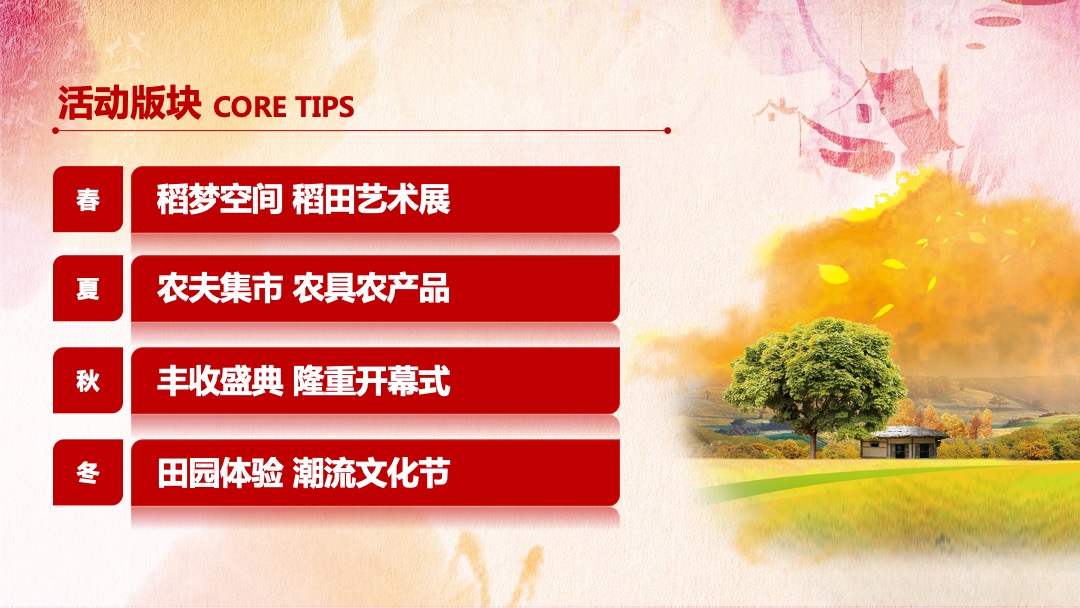 活动版块 CORE TIPS

春 稻梦空间 稻田艺术展

夏 农夫集市 农具农产品

秋 丰收盛典 隆重开幕式

冬 田园体验 潮流文化节